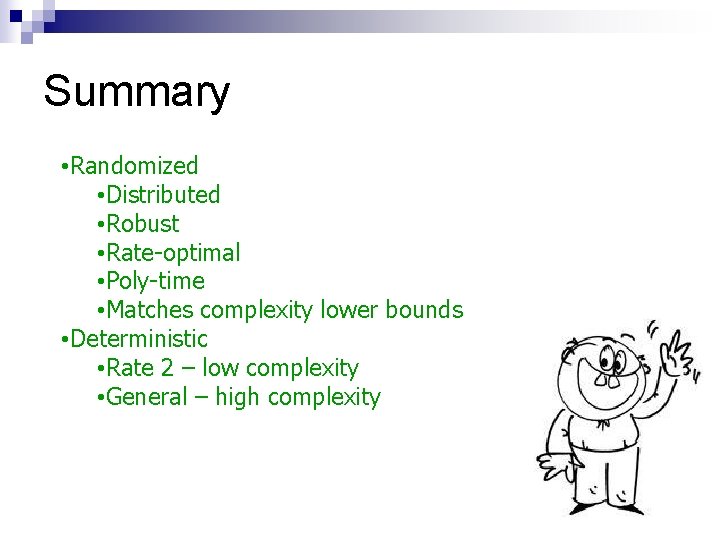 Summary

•Randomized
•Distributed
•Robust
•Rate-optimal
•Poly-time
•Matches complexity lower bounds
•Deterministic
•Rate 2 – low complexity
•General – high complexity